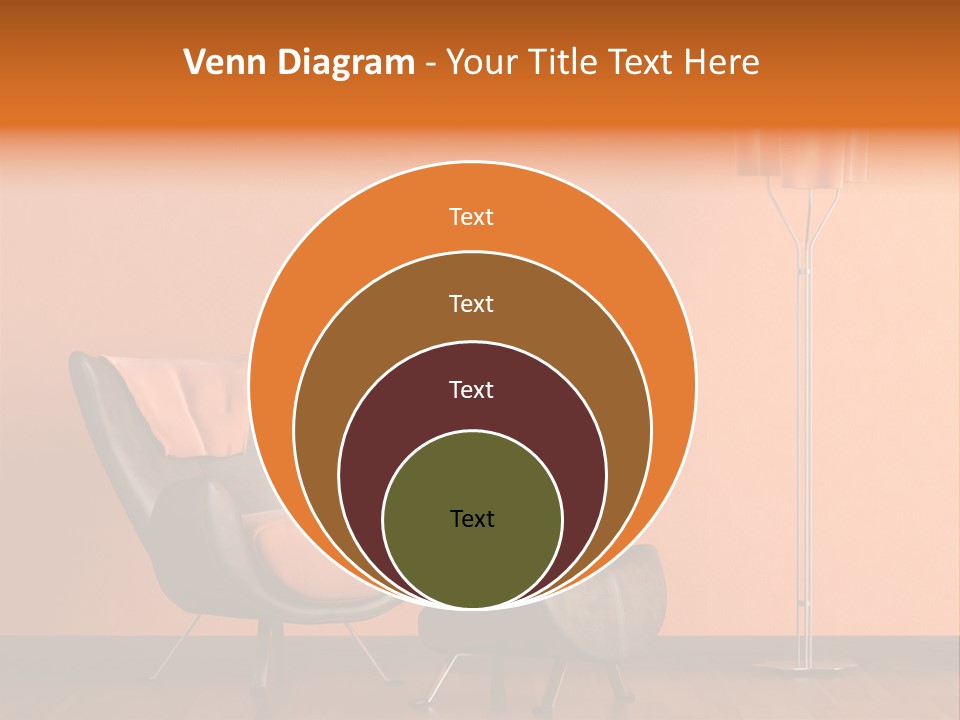 Venn Diagram - Your Title Text Here

Text

Text

Text

Text